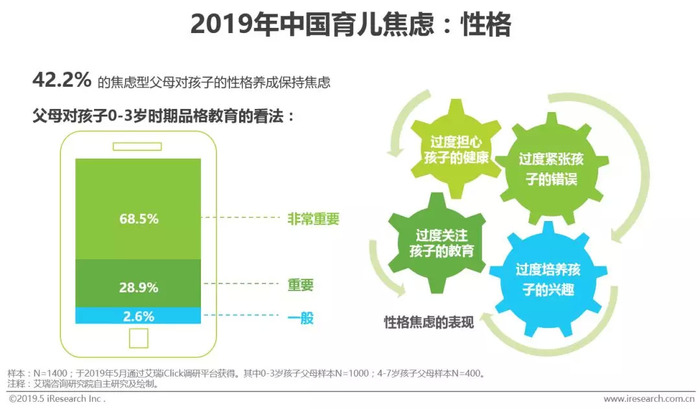 2019年中国育儿焦虑：性格

42.2% 的焦虑型父母对孩子的性格养成保持焦虑

父母对孩子0-3岁时期品格教育的看法：

68.5%

28.9%

2.6%

非常重要

重要

一般

过度担心孩子的健康

过度紧张孩子的错误

过度关注孩子的教育

过度培养孩子的兴趣

性格焦虑的表现

样本：N=1400；于2019年5月通过艾瑞iClick调研平台获得。其中0-3岁孩子父母样本N=1000；4-7岁孩子父母样本N=400。
注释：艾瑞咨询研究院自主研究及绘制。

©2019.5 iResearch Inc.

www.iresearch.com.cn